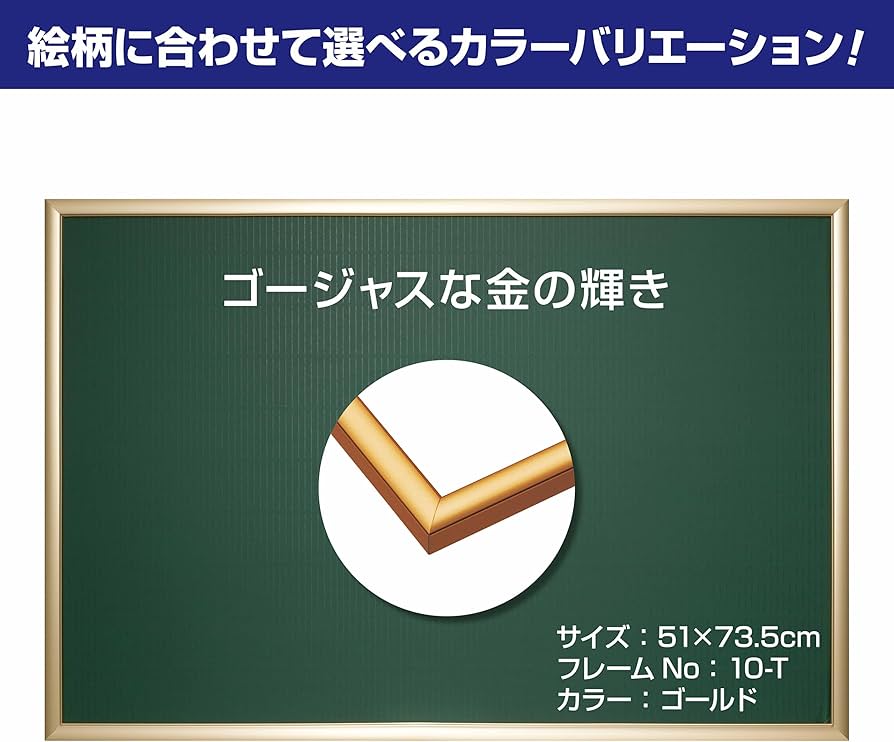 絵柄に合わせて選べるカラーバリエーション!

ゴージャスな金の輝き

サイズ：51×73.5cm
フレーム No：10-T
カラー：ゴールド